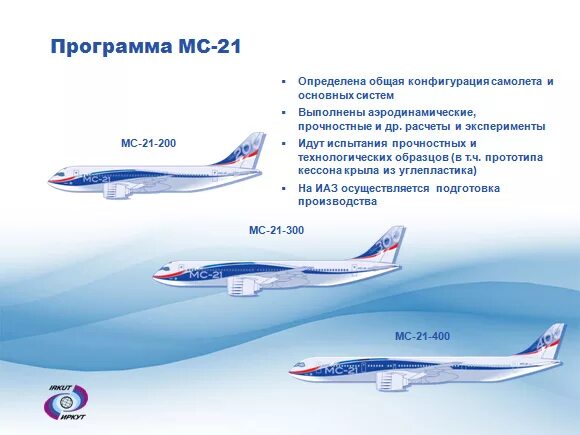 Программа МС-21

▪ Определена общая конфигурация самолета и основных систем

▪ Выполнены аэродинамические, прочностные и др. расчеты и эксперименты

▪ Идут испытания прочностных и технологических образцов (в т.ч. прототипа кессона крыла из углепластика)

▪ На ИАЗ осуществляется подготовка производства

МС-21-200

200

МС-21

МС-21-300

300

МС-21

МС-21-400

400

МС-21

IRKUT

ИРКУТ